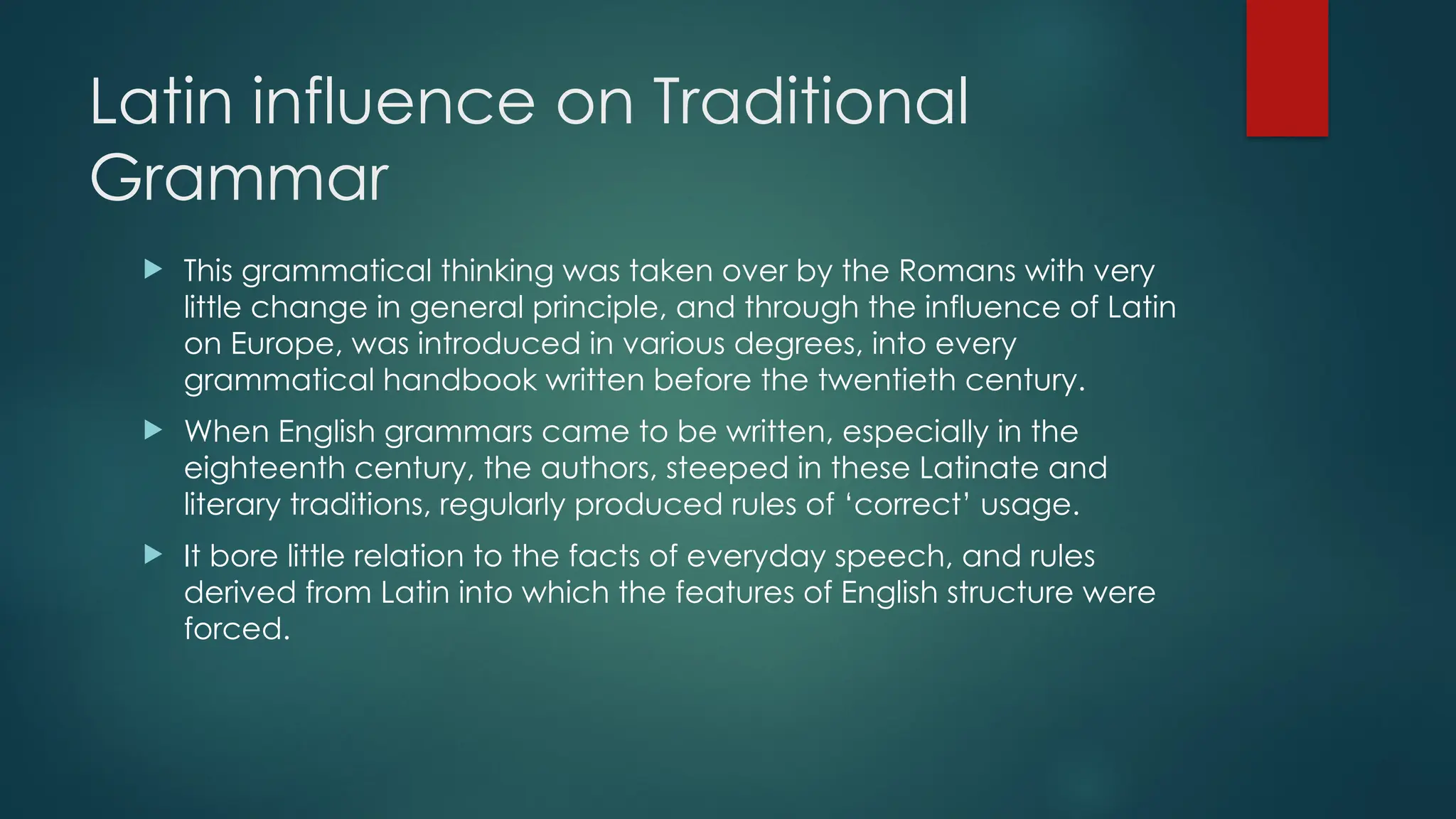 Latin influence on Traditional Grammar

This grammatical thinking was taken over by the Romans with very little change in general principle, and through the influence of Latin on Europe, was introduced in various degrees, into every grammatical handbook written before the twentieth century.

When English grammars came to be written, especially in the eighteenth century, the authors, steeped in these Latinate and literary traditions, regularly produced rules of ‘correct’ usage.

It bore little relation to the facts of everyday speech, and rules derived from Latin into which the features of English structure were forced.